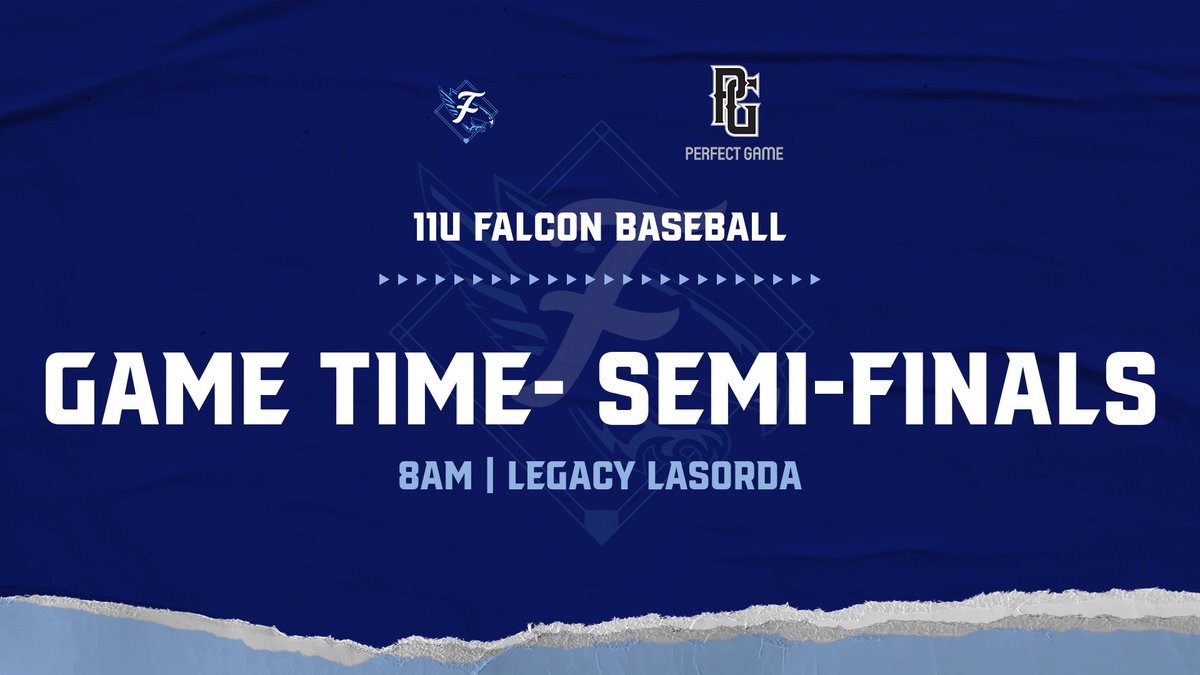 F

PG
PERFECT GAME

11U FALCON BASEBALL

GAME TIME- SEMI-FINALS

8AM | LEGACY LASORDA